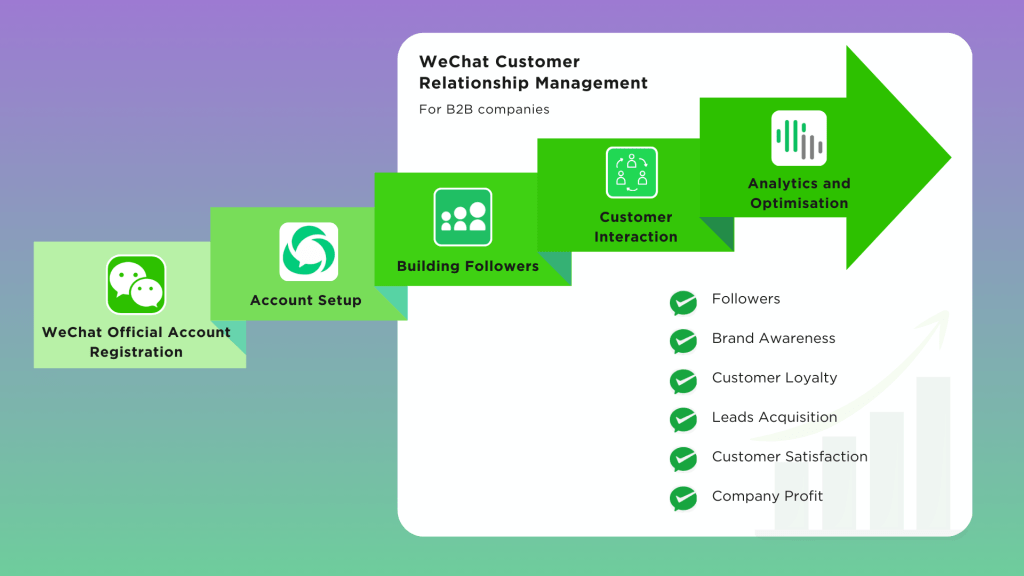 WeChat Customer Relationship Management

For B2B companies

WeChat Official Account Registration

Account Setup

Building Followers

Customer Interaction

Analytics and Optimisation

Followers

Brand Awareness

Customer Loyalty

Leads Acquisition

Customer Satisfaction

Company Profit